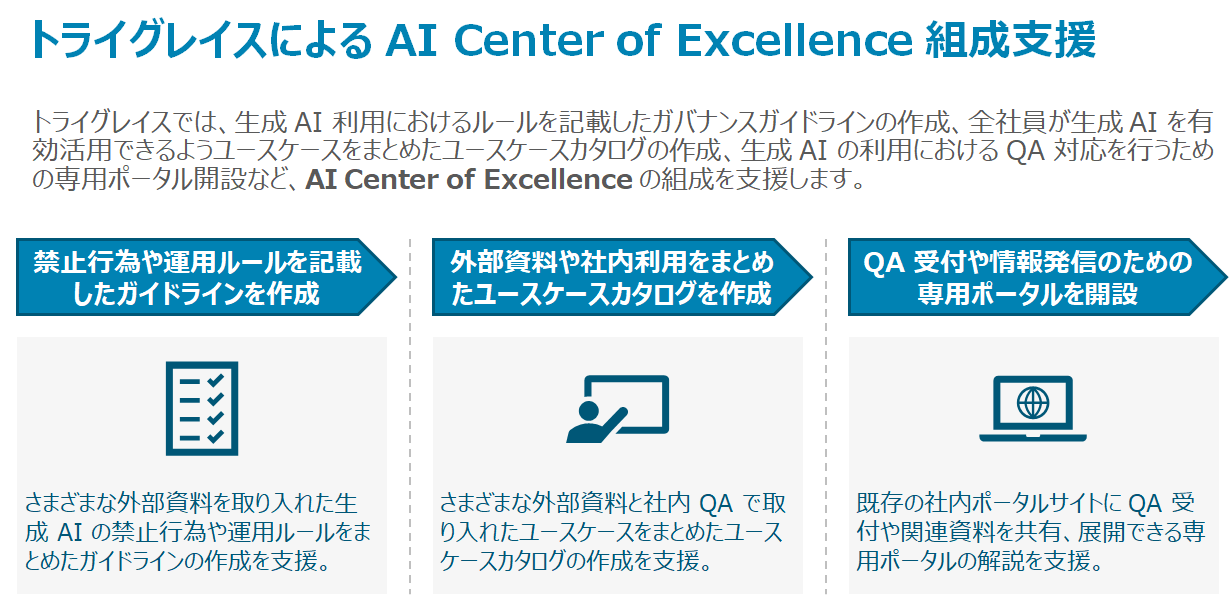 トライグレイスによる AI Center of Excellence 組成支援

トライグレイスでは、生成 AI 利用におけるルールを記載したガバナンスガイドラインの作成、全社員が生成 AI を有効活用できるようユースケースをまとめたユースケースカタログの作成、生成 AI の利用における QA 対応を行うための専用ポータル開設など、AI Center of Excellence の組成を支援します。

禁止行為や運用ルールを記載したガイドラインを作成

さまざまな外部資料を取り入れた生成 AI の禁止行為や運用ルールをまとめたガイドラインの作成を支援。

外部資料や社内利用をまとめたユースケースカタログを作成

さまざまな外部資料と社内 QA で取り入れたユースケースをまとめたユースケースカタログの作成を支援。

QA 受付や情報発信のための専用ポータルを開設

既存の社内ポータルサイトに QA 受付や関連資料を共有、展開できる専用ポータルの解説を支援。